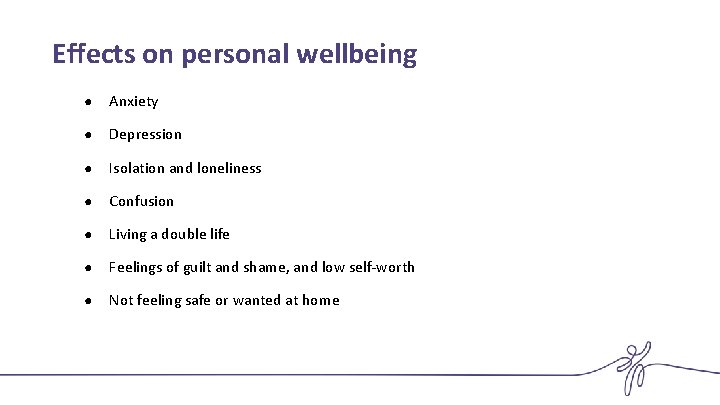 Effects on personal wellbeing

- Anxiety
- Depression
- Isolation and loneliness
- Confusion
- Living a double life
- Feelings of guilt and shame, and low self-worth
- Not feeling safe or wanted at home